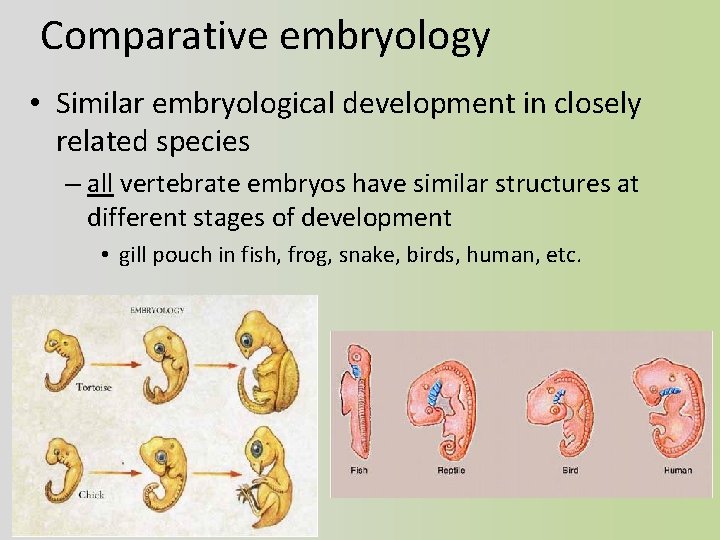 Comparative embryology

• Similar embryological development in closely related species

– all vertebrate embryos have similar structures at different stages of development

• gill pouch in fish, frog, snake, birds, human, etc.

EMBRYOLOGY

Tortoise

Chick

Fish

Reptile

Bird

Human